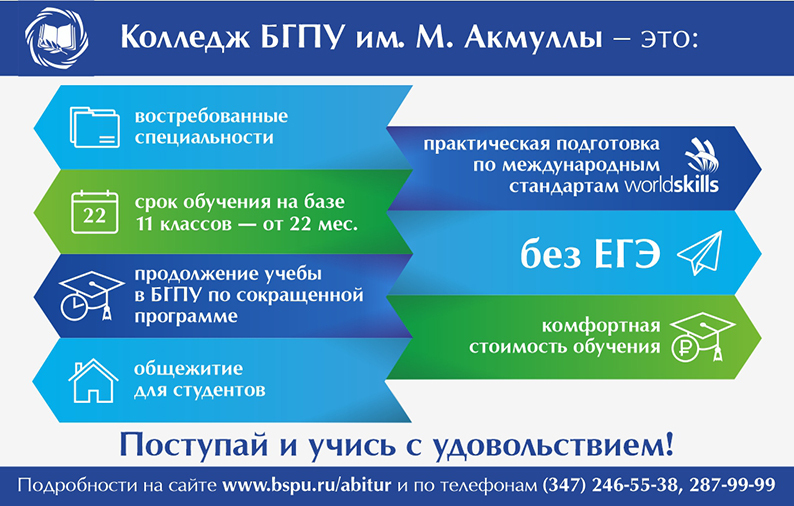 Колледж БГПУ им. М. Акмуллы – это:

востребованные специальности

22

срок обучения на базе 11 классов — от 22 мес.

продолжение учебы в БГПУ по сокращенной программе

общежитие для студентов

практическая подготовка по международным стандартам worldskills

без ЕГЭ

комфортная стоимость обучения

Поступай и учись с удовольствием!

Подробности на сайте www.bspu.ru/abitur и по телефонам (347) 246-55-38, 287-99-99